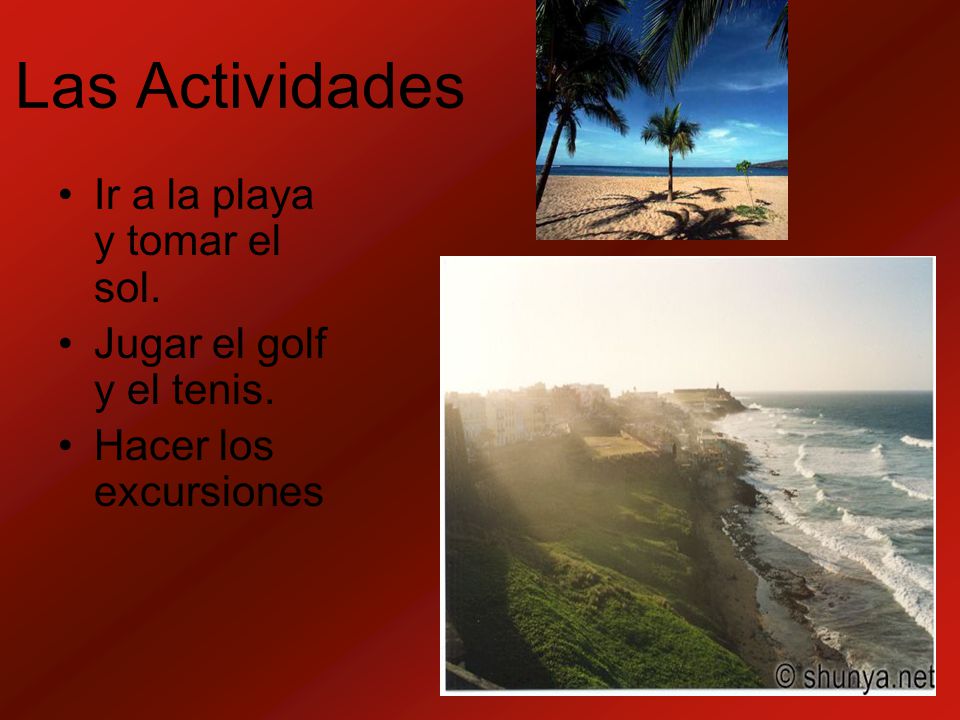 Las Actividades

• Ir a la playa y tomar el sol.
• Jugar el golf y el tenis.
• Hacer los excursiones

© shunya.net